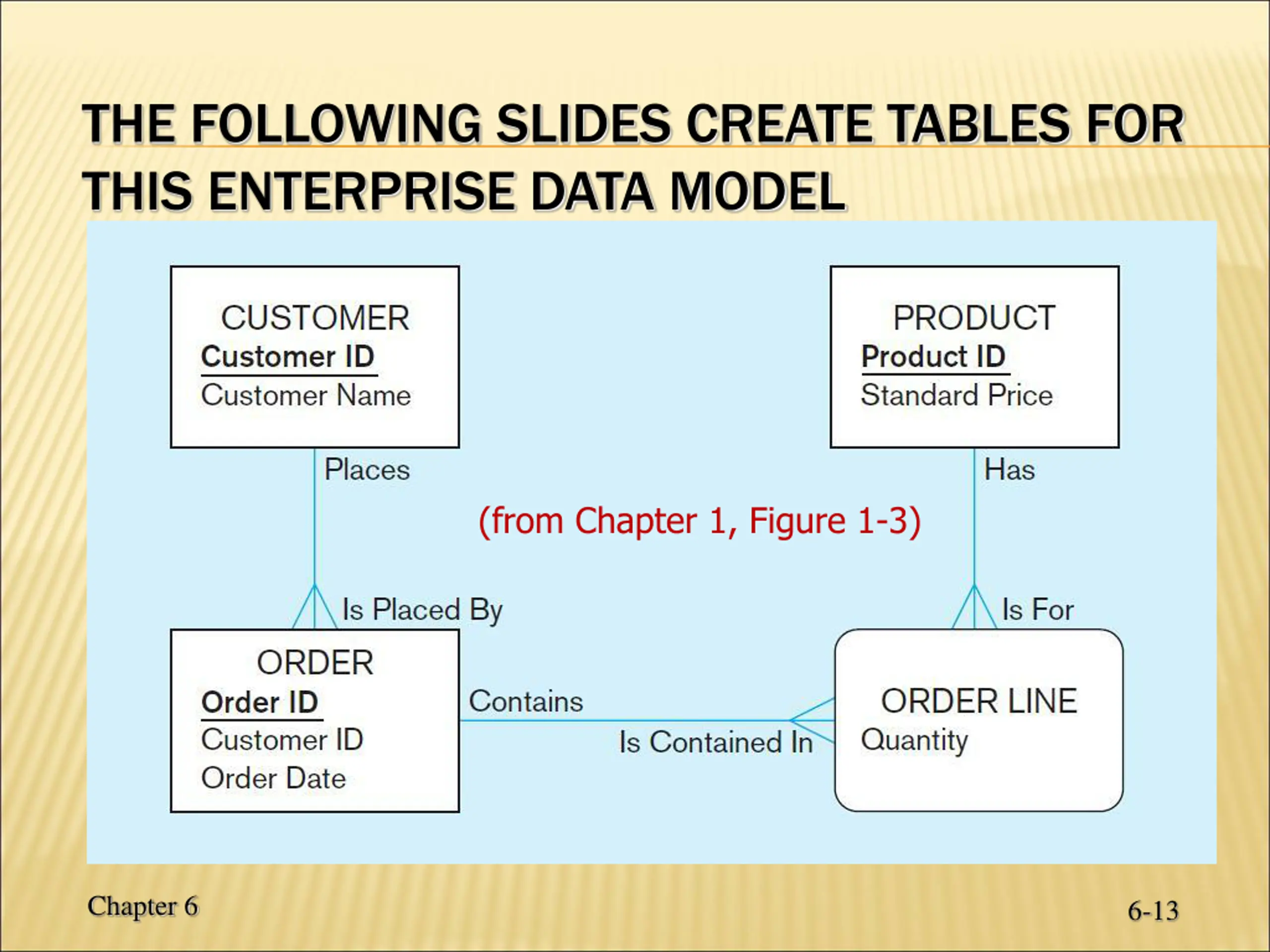 THE FOLLOWING SLIDES CREATE TABLES FOR THIS ENTERPRISE DATA MODEL

CUSTOMER
Customer ID
Customer Name

PRODUCT
Product ID
Standard Price

Places

Has

(from Chapter 1, Figure 1-3)

Is Placed By

Is For

ORDER
Order ID
Customer ID
Order Date

Contains

Is Contained In

ORDER LINE
Quantity

Chapter 6

6-13